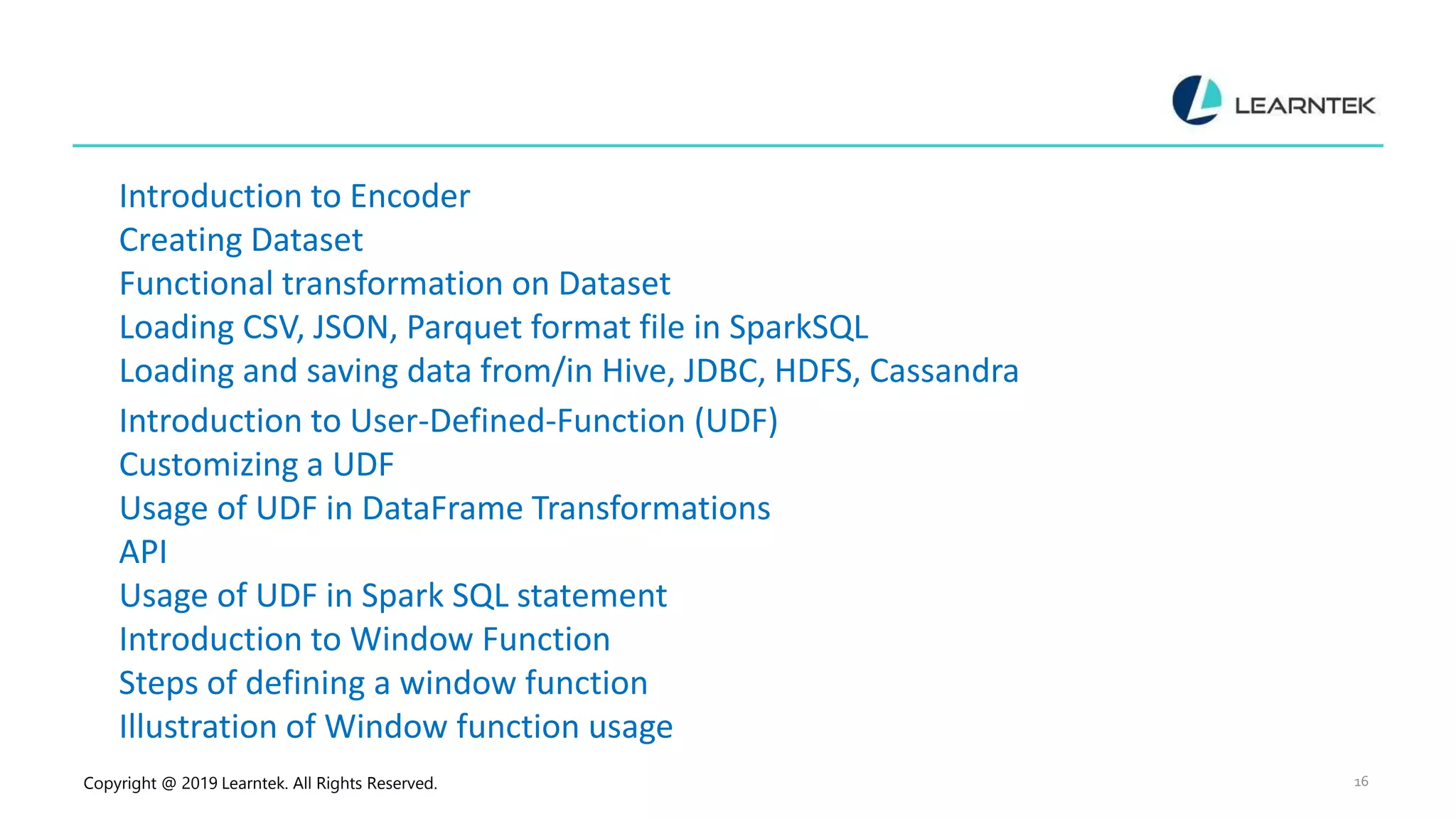 LEARNTEK

Introduction to Encoder
Creating Dataset
Functional transformation on Dataset
Loading CSV, JSON, Parquet format file in SparkSQL
Loading and saving data from/in Hive, JDBC, HDFS, Cassandra
Introduction to User-Defined-Function (UDF)
Customizing a UDF
Usage of UDF in DataFrame Transformations
API
Usage of UDF in Spark SQL statement
Introduction to Window Function
Steps of defining a window function
Illustration of Window function usage

Copyright @ 2019 Learntek. All Rights Reserved.

16